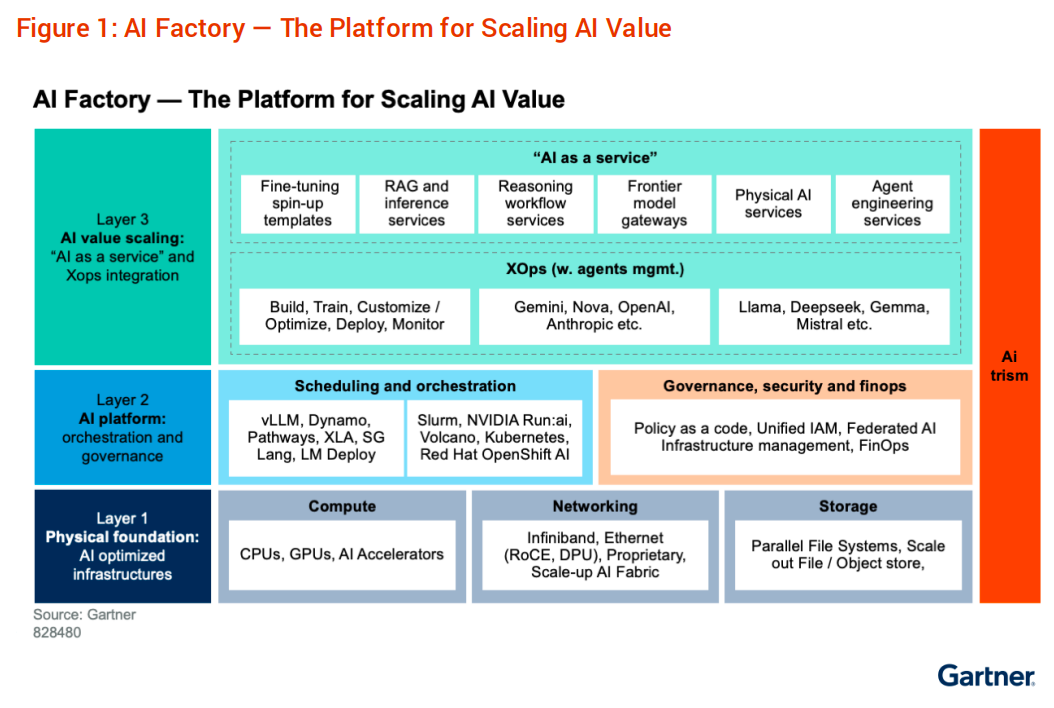 Figure 1: AI Factory — The Platform for Scaling AI Value

AI Factory — The Platform for Scaling AI Value

Layer 3
AI value scaling:
"AI as a service" and Xops integration

"AI as a service"

Fine-tuning spin-up templates

RAG and inference services

Reasoning workflow services

Frontier model gateways

Physical AI services

Agent engineering services

XOps (w. agents mgmt.)

Build, Train, Customize / Optimize, Deploy, Monitor

Gemini, Nova, OpenAI, Anthropic etc.

Llama, Deepseek, Gemma, Mistral etc.

Layer 2
AI platform:
orchestration and governance

Scheduling and orchestration

vLLM, Dynamo, Pathways, XLA, SG Lang, LM Deploy

Slurm, NVIDIA Run:ai, Volcano, Kubernetes, Red Hat OpenShift AI

Governance, security and finops

Policy as a code, Unified IAM, Federated AI Infrastructure management, FinOps

Layer 1
Physical foundation:
AI optimized infrastructures

Compute

CPUs, GPUs, AI Accelerators

Networking

Infiniband, Ethernet (RoCE, DPU), Proprietary, Scale-up AI Fabric

Storage

Parallel File Systems, Scale out File / Object store,

Ai trism

Source: Gartner
828480

Gartner